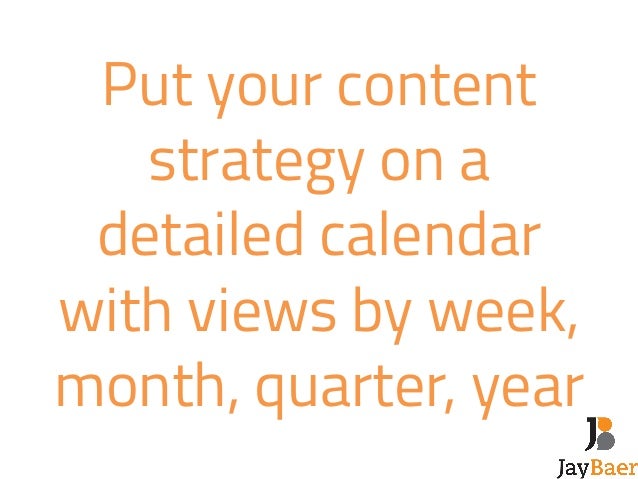 Put your content strategy on a detailed calendar with views by week, month, quarter, year

JayBaer